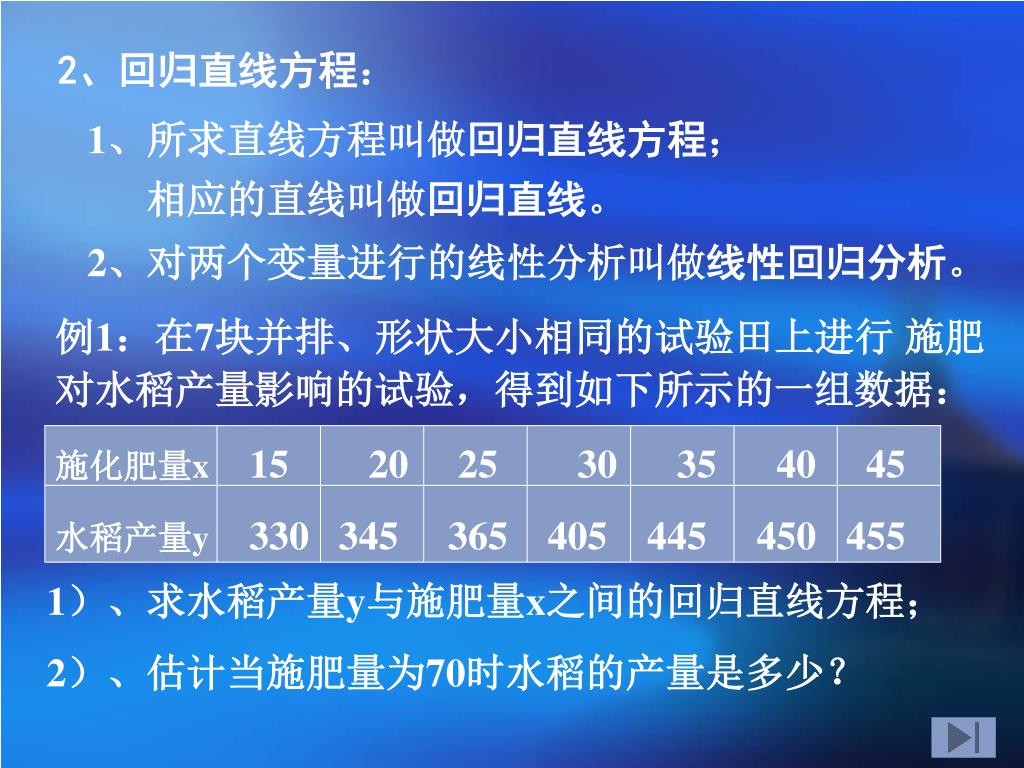 2、回归直线方程：

1、所求直线方程叫做回归直线方程；
相应的直线叫做回归直线。

2、对两个变量进行的线性分析叫做线性回归分析。

例1：在7块并排、形状大小相同的试验田上进行 施肥对水稻产量影响的试验，得到如下所示的一组数据：

| 施化肥量x | 15 | 20 | 25 | 30 | 35 | 40 | 45 |
|---|---|---|---|---|---|---|---|
| 水稻产量y | 330 | 345 | 365 | 405 | 445 | 450 | 455 |

1）、求水稻产量y与施肥量x之间的回归直线方程；

2）、估计当施肥量为70时水稻的产量是多少？